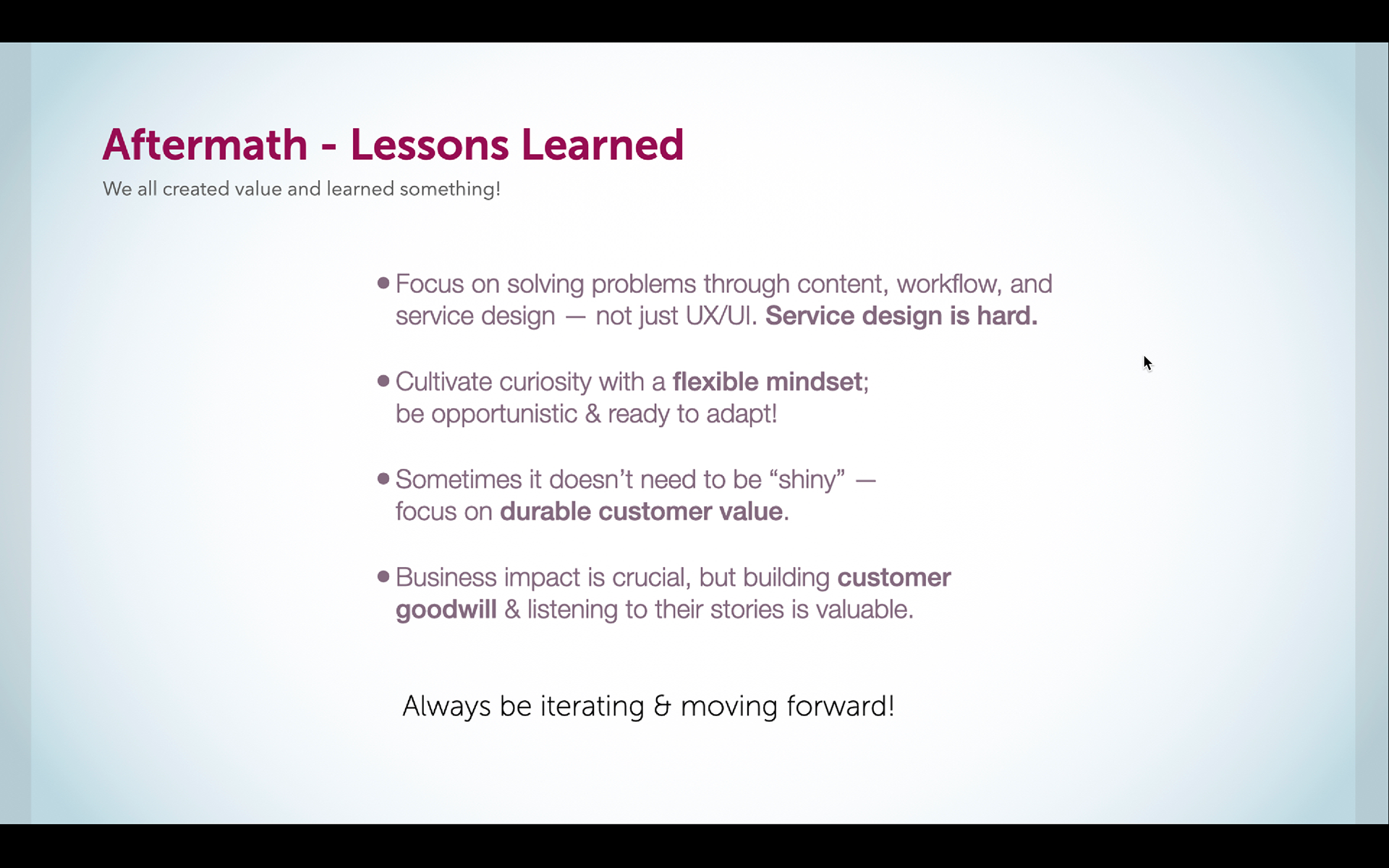 Aftermath - Lessons Learned

We all created value and learned something!

• Focus on solving problems through content, workflow, and service design — not just UX/UI. Service design is hard.

• Cultivate curiosity with a flexible mindset; be opportunistic & ready to adapt!

• Sometimes it doesn't need to be "shiny" — focus on durable customer value.

• Business impact is crucial, but building customer goodwill & listening to their stories is valuable.

Always be iterating & moving forward!